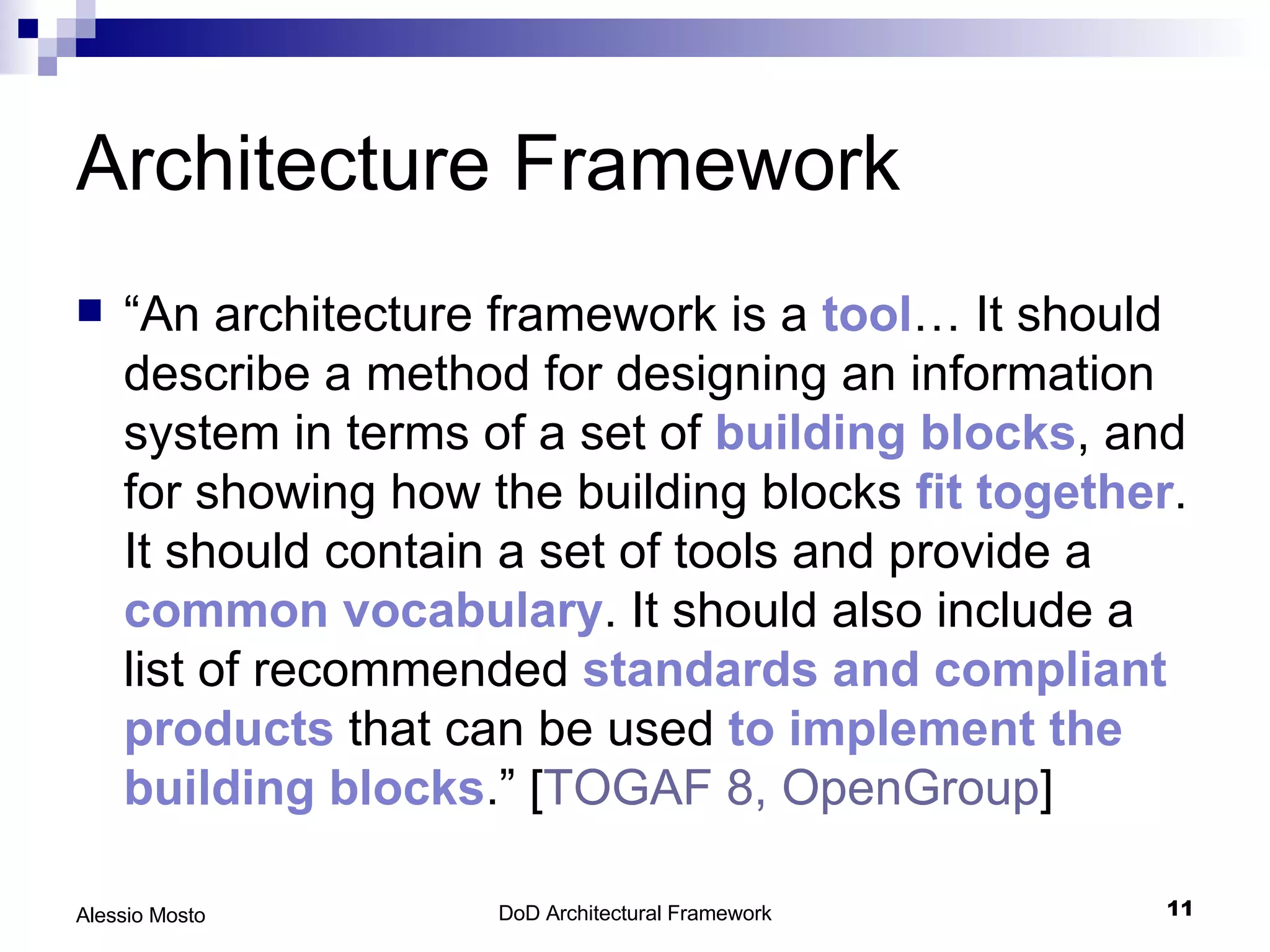 Architecture Framework

“An architecture framework is a tool… It should describe a method for designing an information system in terms of a set of building blocks, and for showing how the building blocks fit together. It should contain a set of tools and provide a common vocabulary. It should also include a list of recommended standards and compliant products that can be used to implement the building blocks.” [TOGAF 8, OpenGroup]

Alessio Mosto

DoD Architectural Framework

11